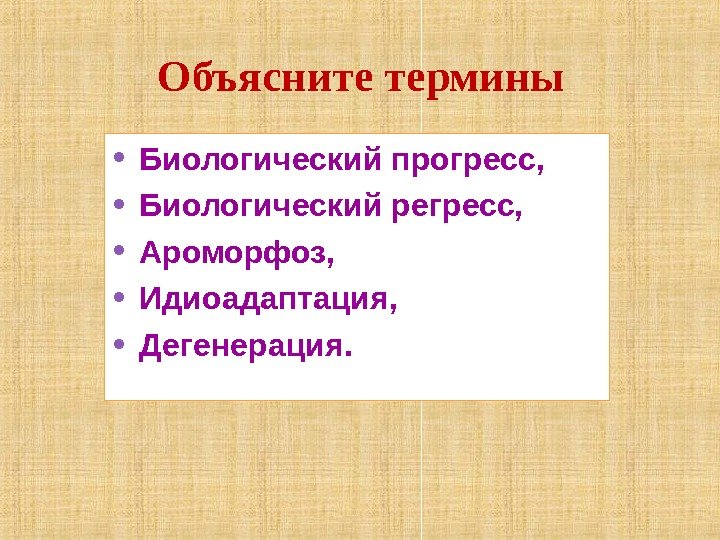 Объясните термины

• Биологический прогресс,
• Биологический регресс,
• Ароморфоз,
• Идиоадаптация,
• Дегенерация.